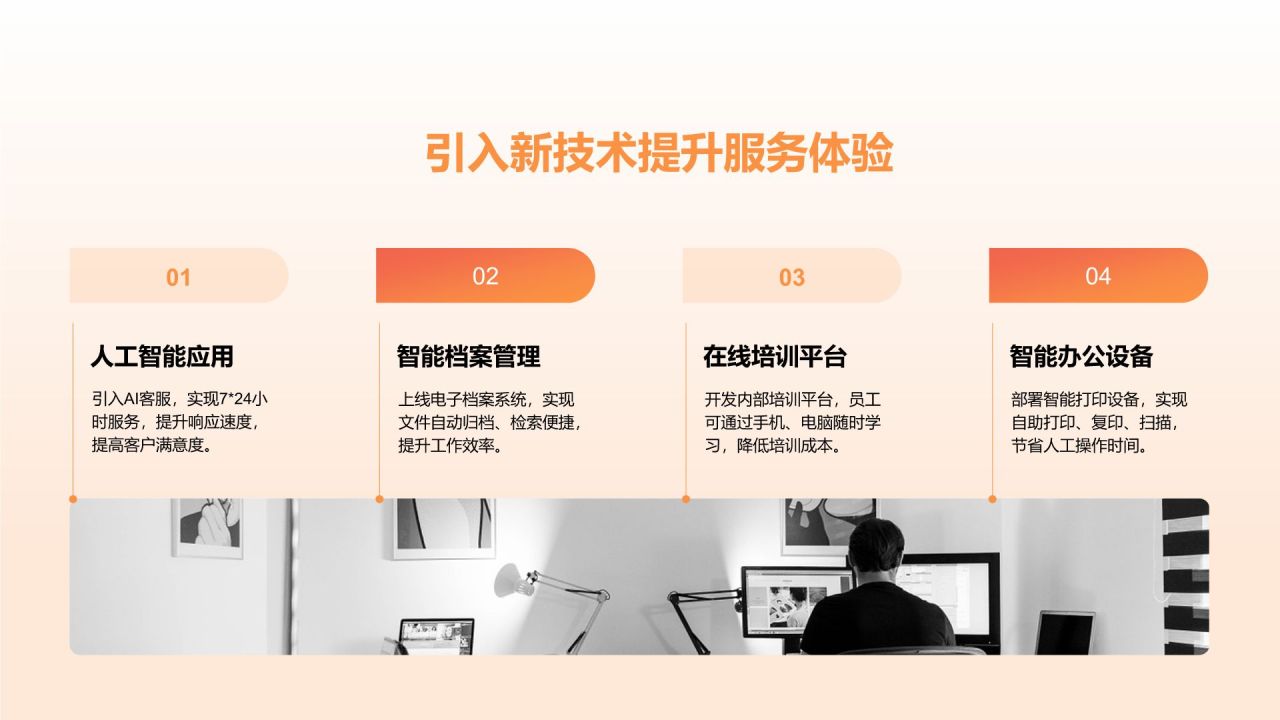 引入新技术提升服务体验

01

人工智能应用

引入AI客服，实现7*24小时服务，提升响应速度，提高客户满意度。

02

智能档案管理

上线电子档案系统，实现文件自动归档、检索便捷，提升工作效率。

03

在线培训平台

开发内部培训平台，员工可通过手机、电脑随时学习，降低培训成本。

04

智能办公设备

部署智能打印设备，实现自助打印、复印、扫描，节省人工操作时间。